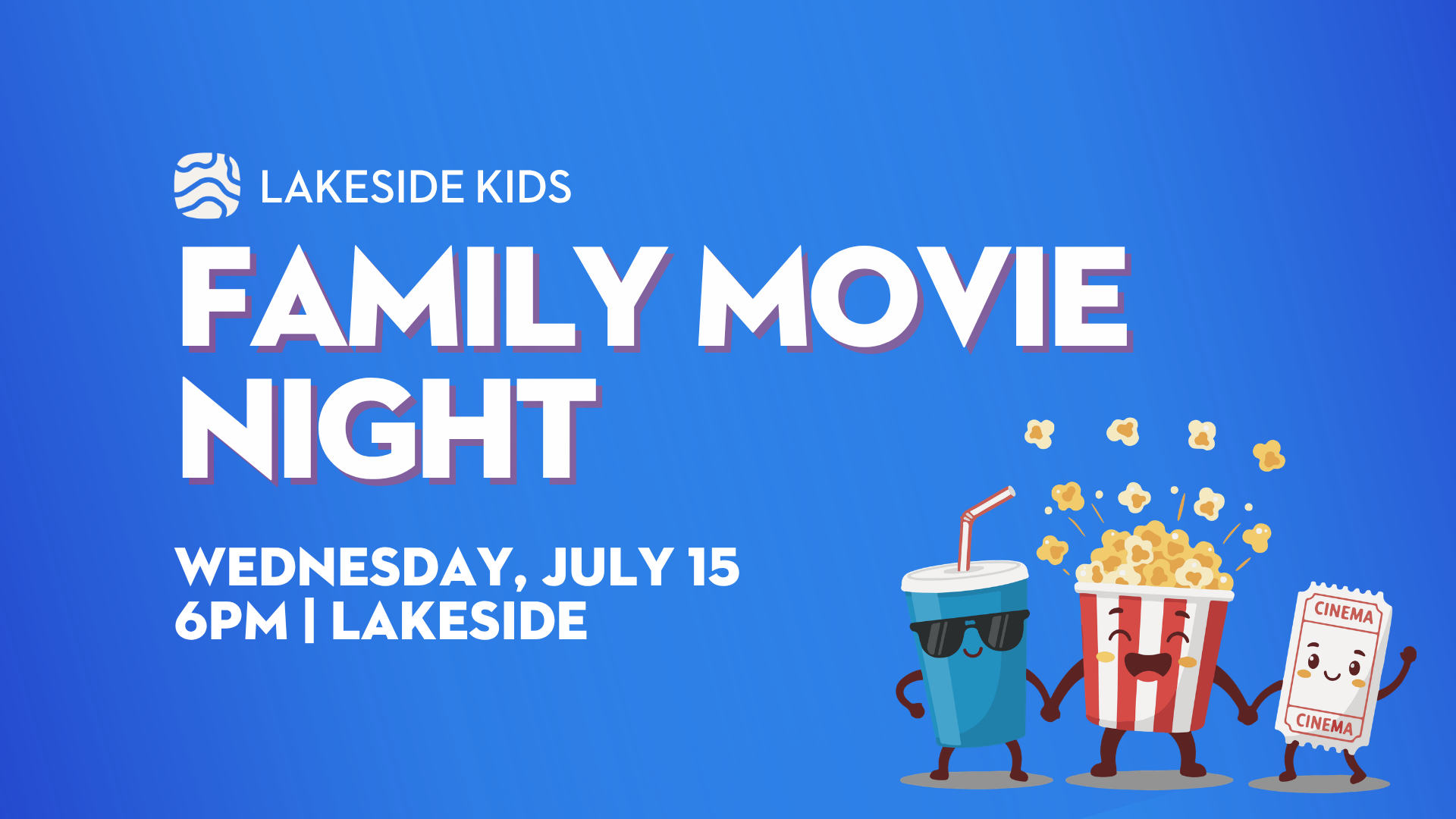 LAKESIDE KIDS

FAMILY MOVIE NIGHT

WEDNESDAY, JULY 15
6PM | LAKESIDE

CINEMA
CINEMA